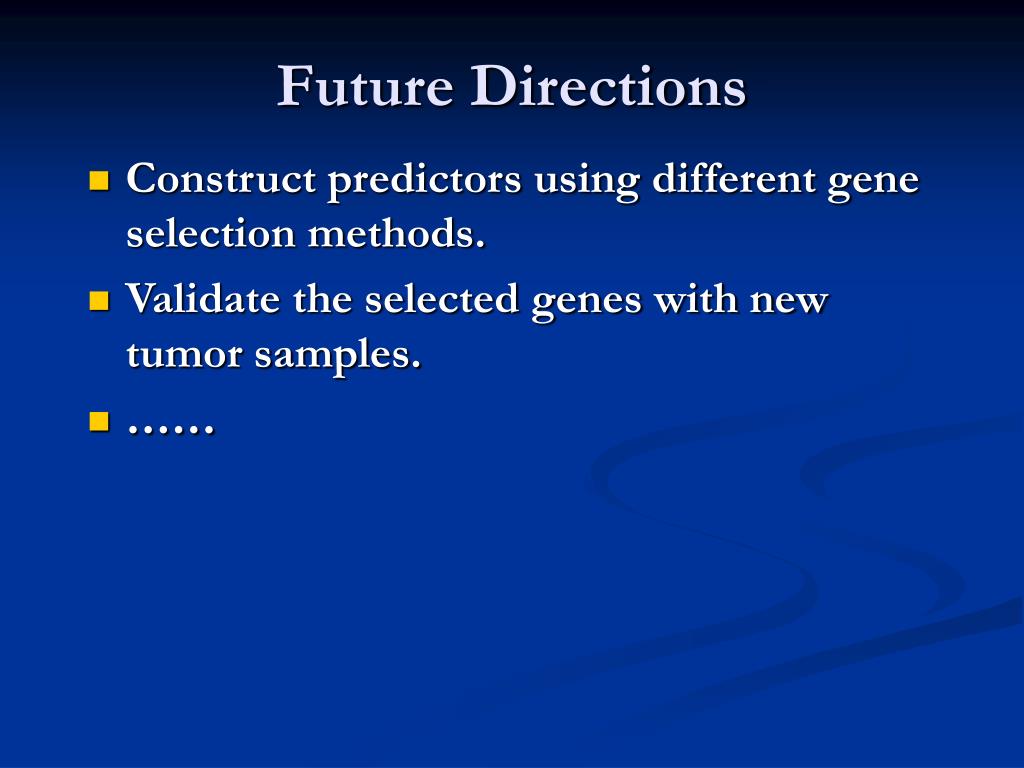 Future Directions

- Construct predictors using different gene selection methods.
- Validate the selected genes with new tumor samples.
- ……